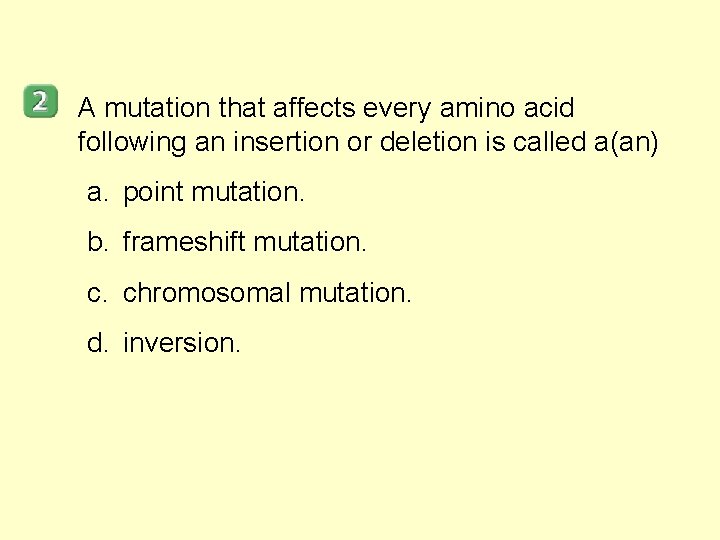 2 A mutation that affects every amino acid following an insertion or deletion is called a(an)

a. point mutation.

b. frameshift mutation.

c. chromosomal mutation.

d. inversion.